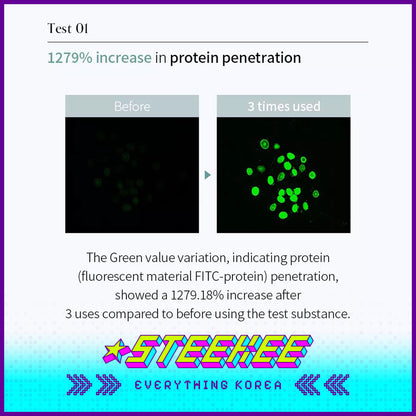 Test 01

1279% increase in protein penetration

Before

3 times used

The Green value variation, indicating protein (fluorescent material FITC-protein) penetration, showed a 1279.18% increase after 3 uses compared to before using the test substance.

STEEKEE

EVERYTHING KOREA